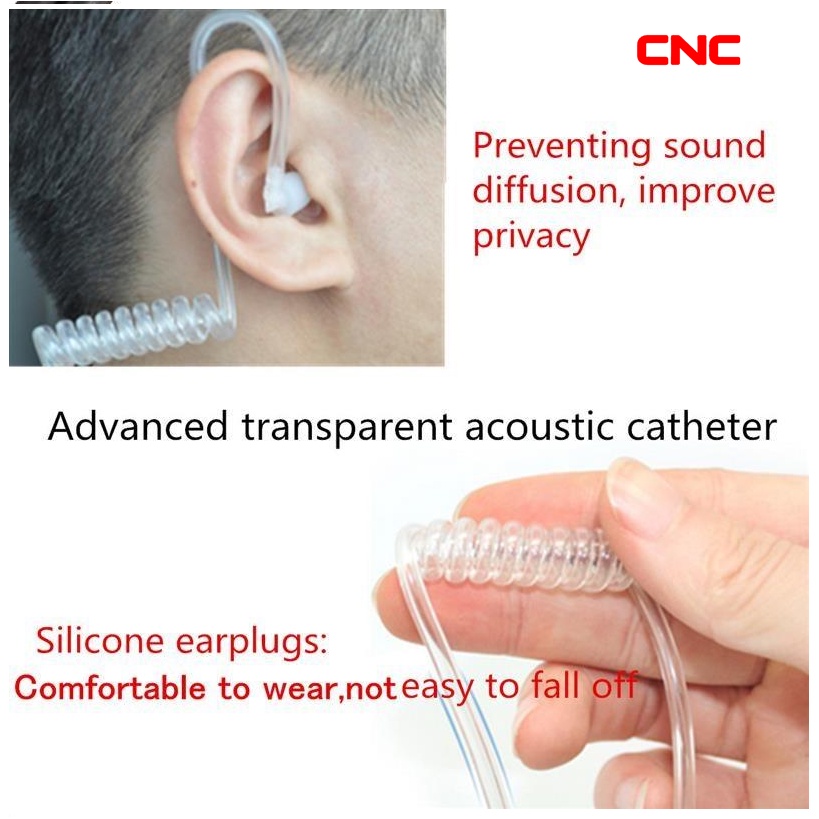 CNC

Preventing sound diffusion, improve privacy

Advanced transparent acoustic catheter

Silicone earplugs:
Comfortable to wear,not easy to fall off